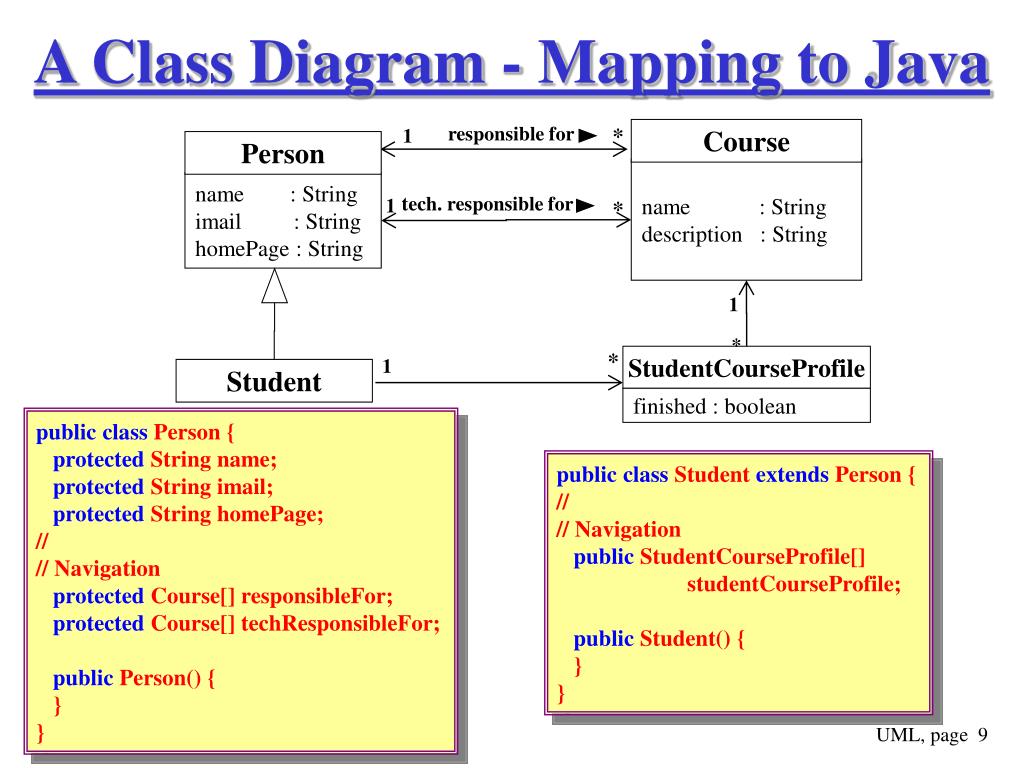 A Class Diagram - Mapping to Java

Person
name : String
imail : String
homePage : String

1 responsible for ► *
1 tech. responsible for ► *

Course
name : String
description : String

1
*

Student
1
*

StudentCourseProfile
finished : boolean

public class Person {
protected String name;
protected String imail;
protected String homePage;
//
// Navigation
protected Course[] responsibleFor;
protected Course[] techResponsibleFor;

public Person() {
}
}

public class Student extends Person {
//
// Navigation
public StudentCourseProfile[]
studentCourseProfile;

public Student() {
}
}

UML, page 9